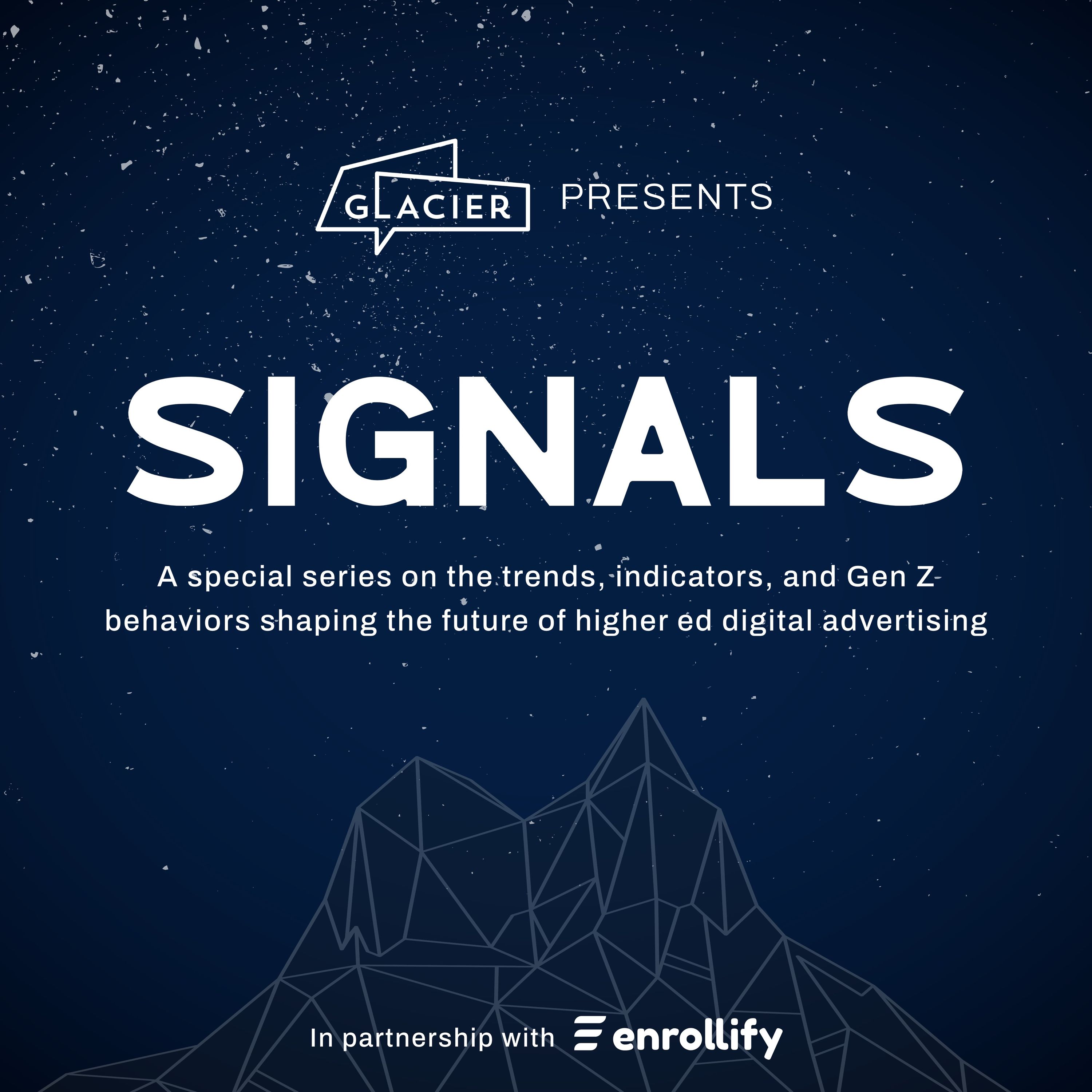 GLACIER PRESENTS

SIGNALS

A special series on the trends, indicators, and Gen Z behaviors shaping the future of higher ed digital advertising

In partnership with enrollify